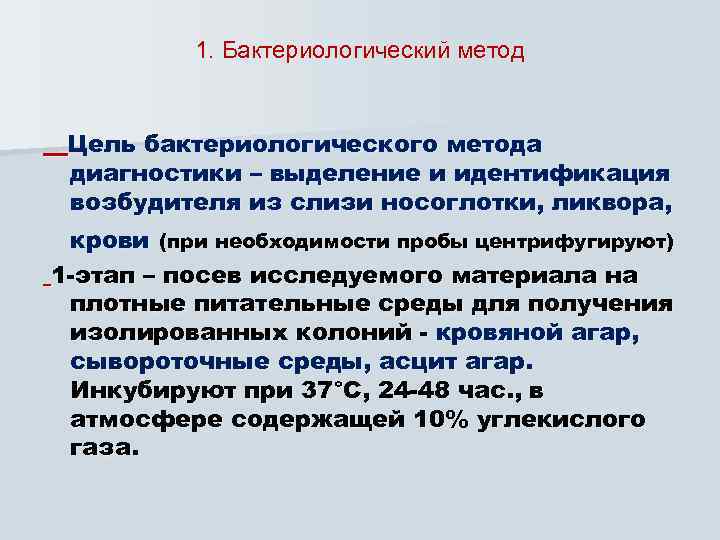 1. Бактериологический метод

Цель бактериологического метода диагностики – выделение и идентификация возбудителя из слизи носоглотки, ликвора, крови (при необходимости пробы центрифугируют)

1-этап – посев исследуемого материала на плотные питательные среды для получения изолированных колоний - кровяной агар, сывороточные среды, асцит агар. Инкубируют при 37°С, 24-48 час., в атмосфере содержащей 10% углекислого газа.